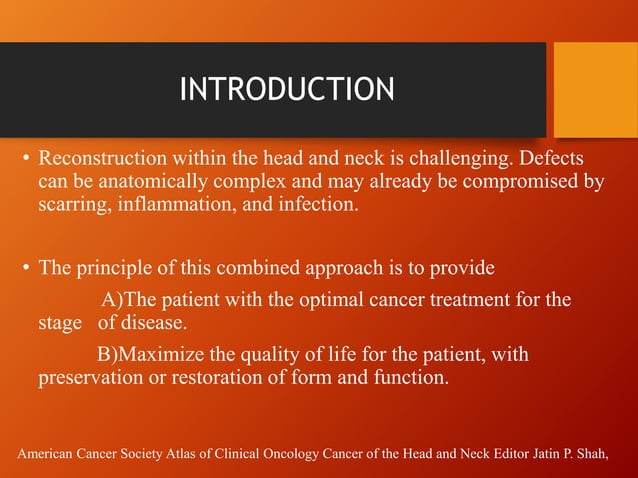 INTRODUCTION

• Reconstruction within the head and neck is challenging. Defects can be anatomically complex and may already be compromised by scarring, inflammation, and infection.

• The principle of this combined approach is to provide

A)The patient with the optimal cancer treatment for the stage of disease.

B)Maximize the quality of life for the patient, with preservation or restoration of form and function.

American Cancer Society Atlas of Clinical Oncology Cancer of the Head and Neck Editor Jatin P. Shah,